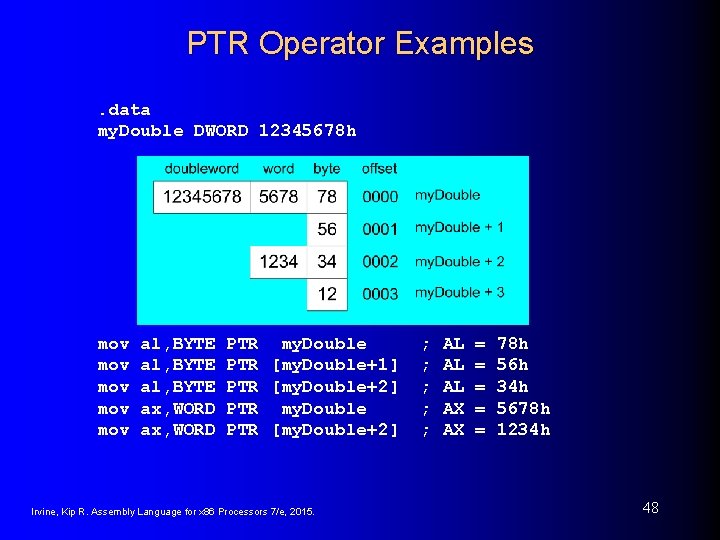 PTR Operator Examples

.data
myDouble DWORD 12345678h

| doubleword | word | byte | offset | |
|---|---|---|---|---|
| 12345678 | 5678 | 78 | 0000 | myDouble |
| | | 56 | 0001 | myDouble + 1 |
| | 1234 | 34 | 0002 | myDouble + 2 |
| | | 12 | 0003 | myDouble + 3 |

mov al,BYTE PTR myDouble ; AL = 78h
mov al,BYTE PTR [myDouble+1] ; AL = 56h
mov al,BYTE PTR [myDouble+2] ; AL = 34h
mov ax,WORD PTR myDouble ; AX = 5678h
mov ax,WORD PTR [myDouble+2] ; AX = 1234h

Irvine, Kip R. Assembly Language for x86 Processors 7/e, 2015.

48